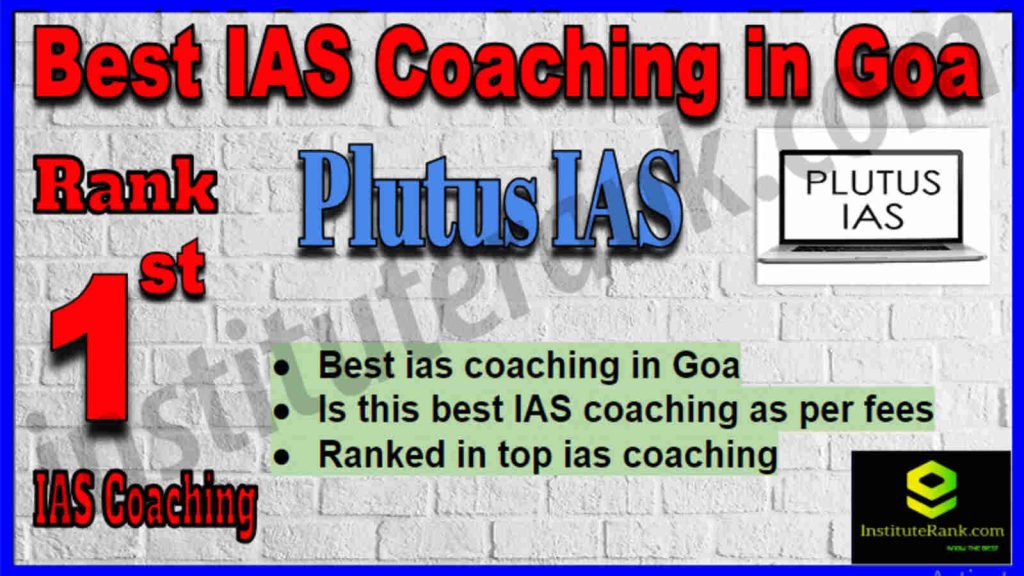 Best IAS Coaching in Goa

Rank

1st

IAS Coaching

Plutus IAS

PLUTUS IAS

instituterank.com

- Best ias coaching in Goa
- Is this best IAS coaching as per fees
- Ranked in top ias coaching

InstituteRank.com
KNOW THE BEST